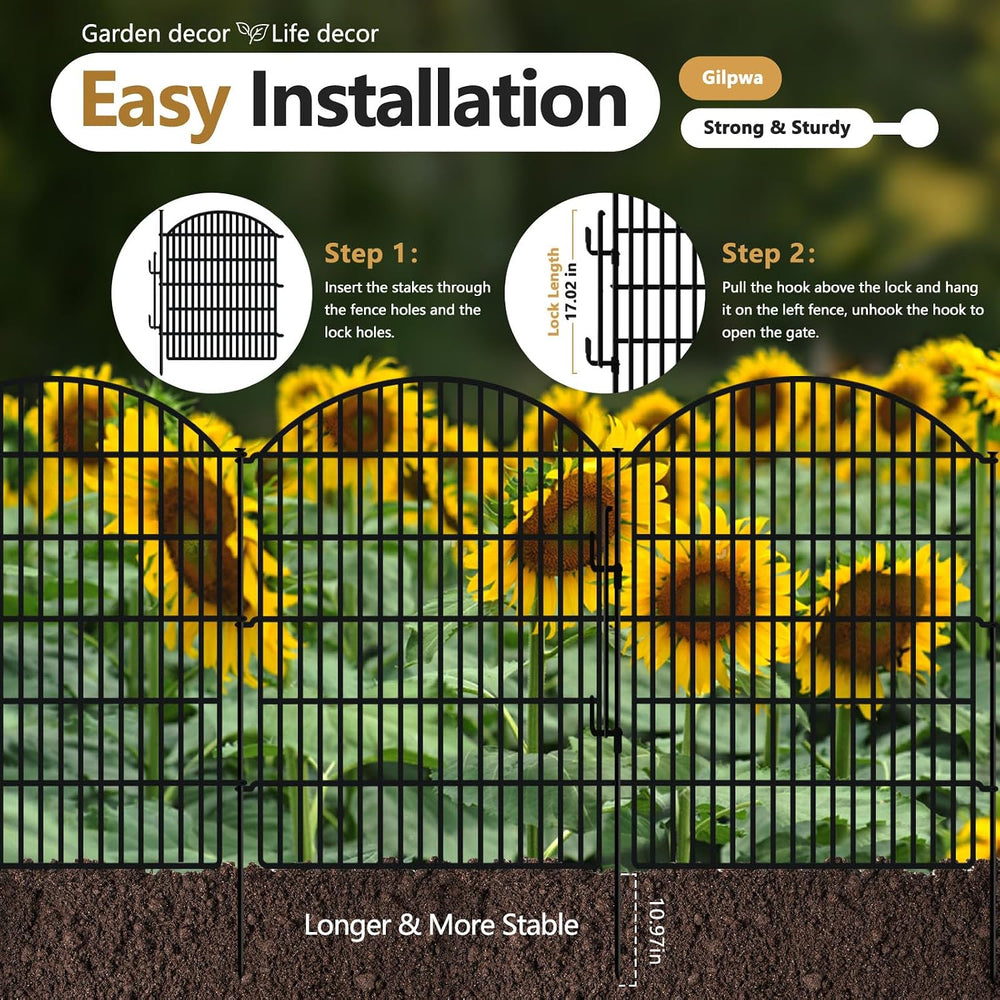 Garden decor Life decor

Easy Installation

Gilpwa

Strong & Sturdy

Step 1:

Insert the stakes through the fence holes and the lock holes.

Lock Length
17.02 in

Step 2:

Pull the hook above the lock and hang it on the left fence, unhook the hook to open the gate.

Longer & More Stable

10.97in